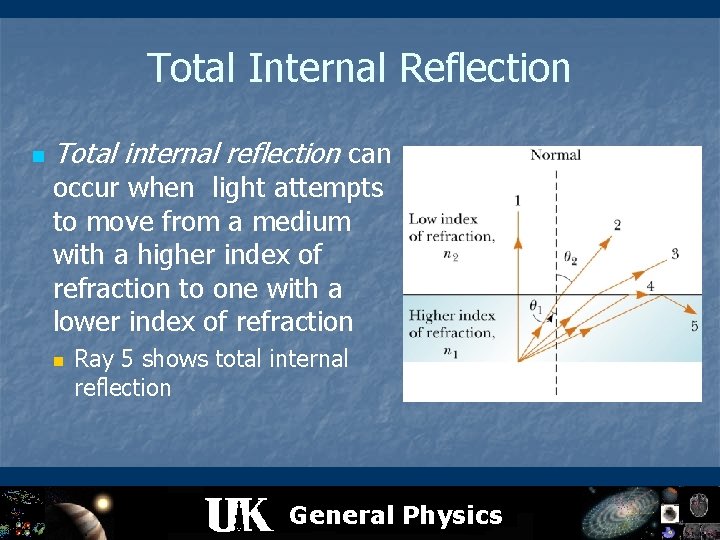 Total Internal Reflection

Total internal reflection can occur when light attempts to move from a medium with a higher index of refraction to one with a lower index of refraction

Ray 5 shows total internal reflection

Normal

1

2

3

4

5

Low index of refraction, $n_2$

$\theta_2$

$\theta_1$

Higher index of refraction, $n_1$

UK General Physics